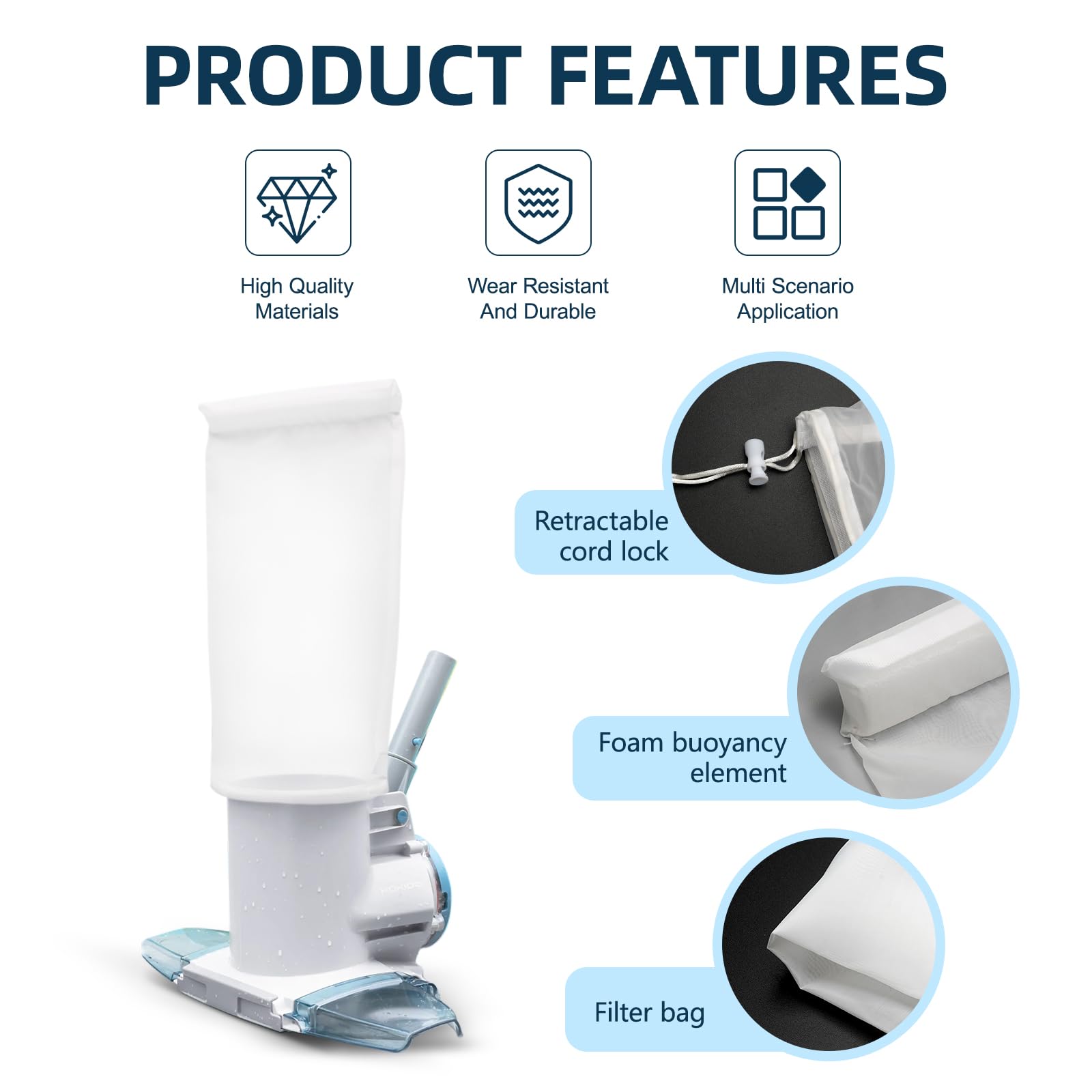 PRODUCT FEATURES

High Quality Materials

Wear Resistant And Durable

Multi Scenario Application

Retractable cord lock

Foam buoyancy element

Filter bag